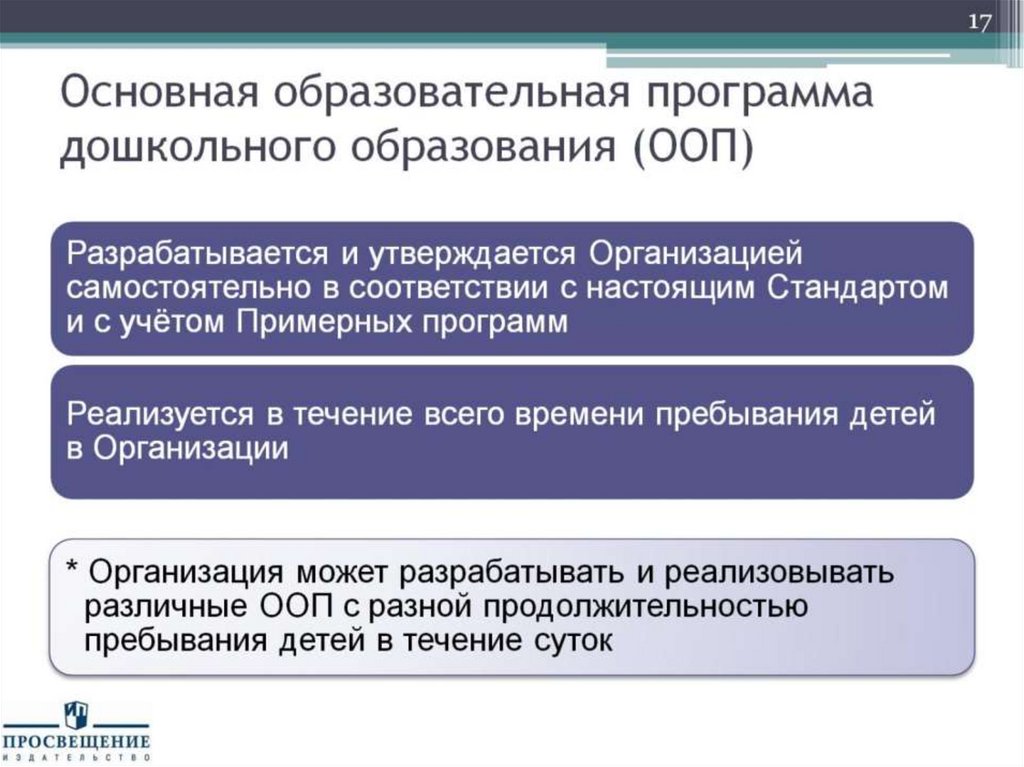 17

Основная образовательная программа дошкольного образования (ООП)

Разрабатывается и утверждается Организацией самостоятельно в соответствии с настоящим Стандартом и с учётом Примерных программ

Реализуется в течение всего времени пребывания детей в Организации

* Организация может разрабатывать и реализовывать различные ООП с разной продолжительностью пребывания детей в течение суток

ПРОСВЕЩЕНИЕ
ИЗДАТЕЛЬСТВО